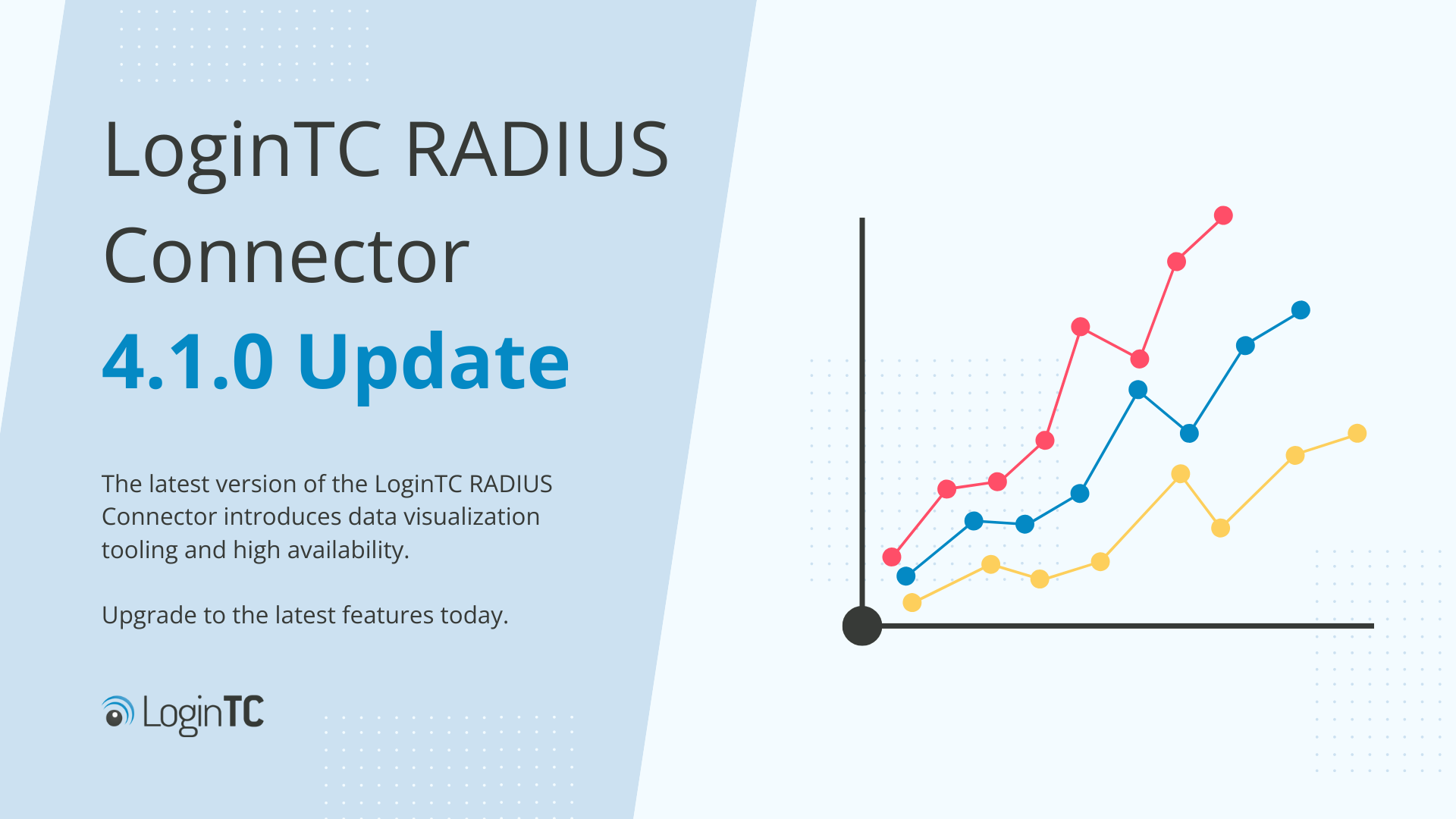 LoginTC RADIUS Connector
4.1.0 Update

The latest version of the LoginTC RADIUS Connector introduces data visualization tooling and high availability.

Upgrade to the latest features today.

LoginTC